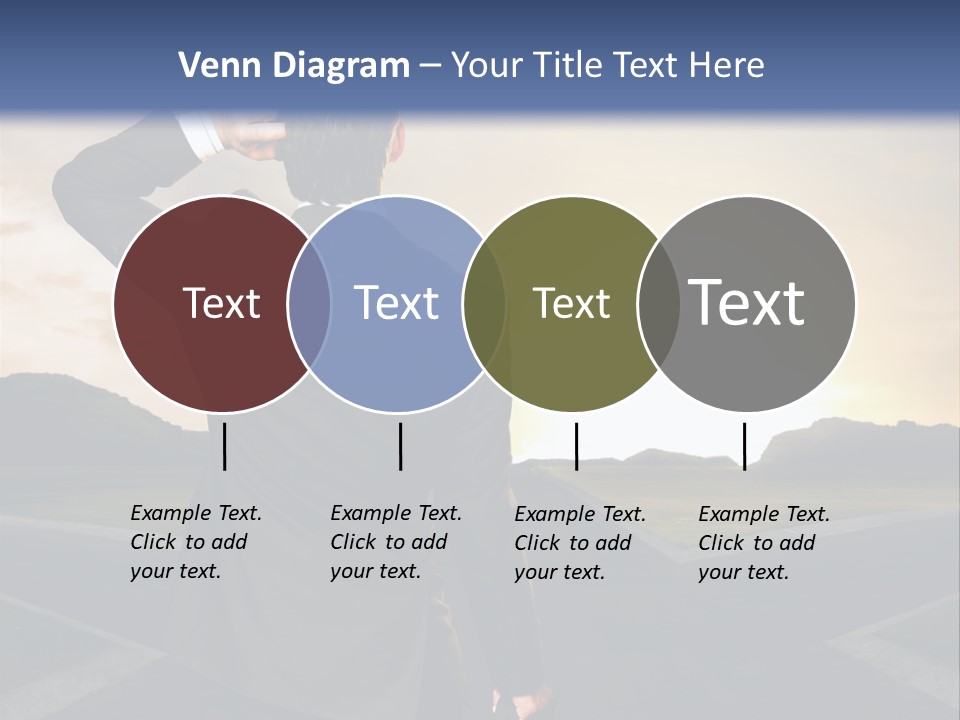 Venn Diagram – Your Title Text Here

Text

Text

Text

Text

Example Text. Click to add your text.

Example Text. Click to add your text.

Example Text. Click to add your text.

Example Text. Click to add your text.